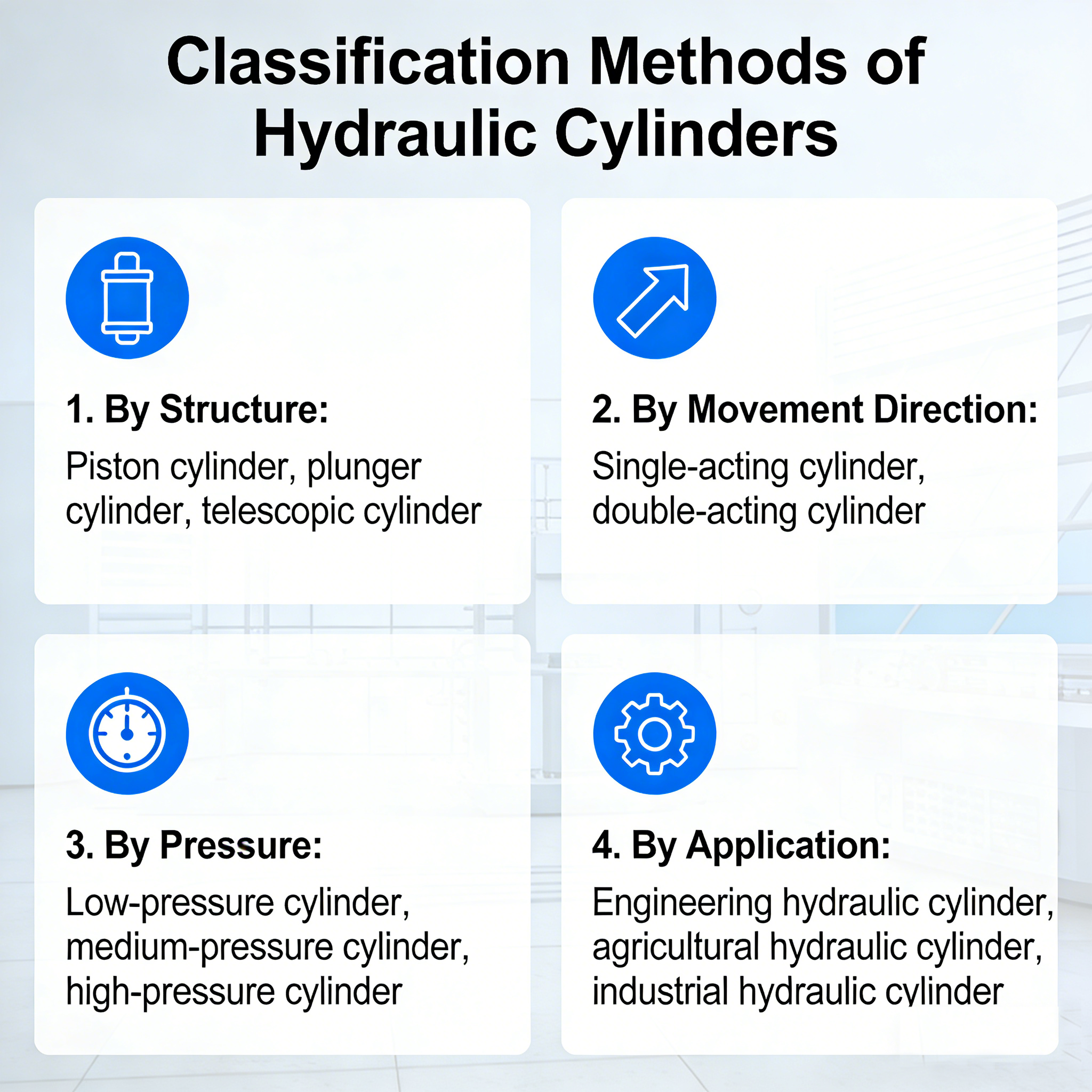 Classification Methods of Hydraulic Cylinders

1. By Structure:
Piston cylinder, plunger cylinder, telescopic cylinder

2. By Movement Direction:
Single-acting cylinder, double-acting cylinder

3. By Pressure:
Low-pressure cylinder, medium-pressure cylinder, high-pressure cylinder

4. By Application:
Engineering hydraulic cylinder, agricultural hydraulic cylinder, industrial hydraulic cylinder